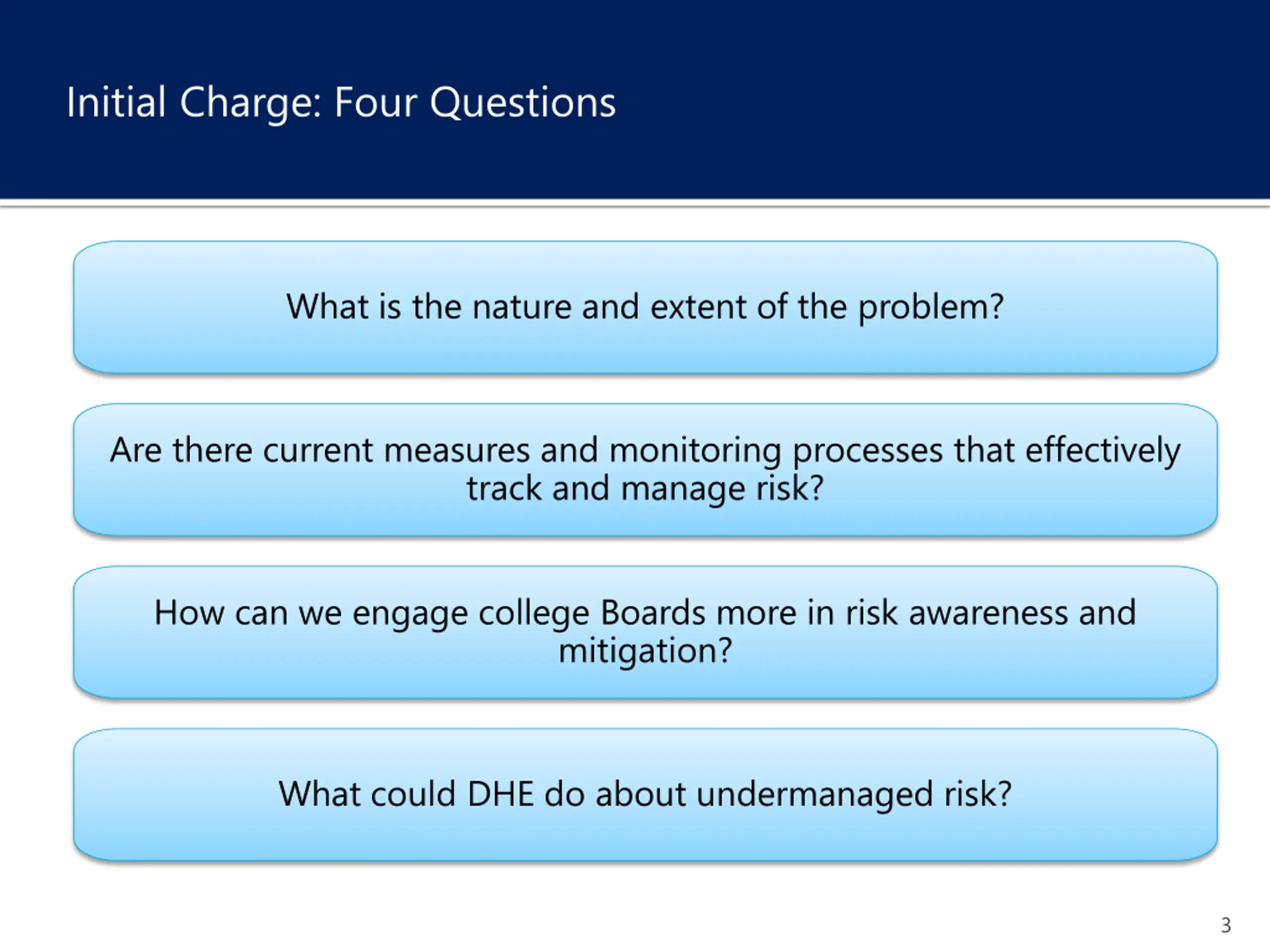 Initial Charge: Four Questions

What is the nature and extent of the problem?

Are there current measures and monitoring processes that effectively track and manage risk?

How can we engage college Boards more in risk awareness and mitigation?

What could DHE do about undermanaged risk?

3